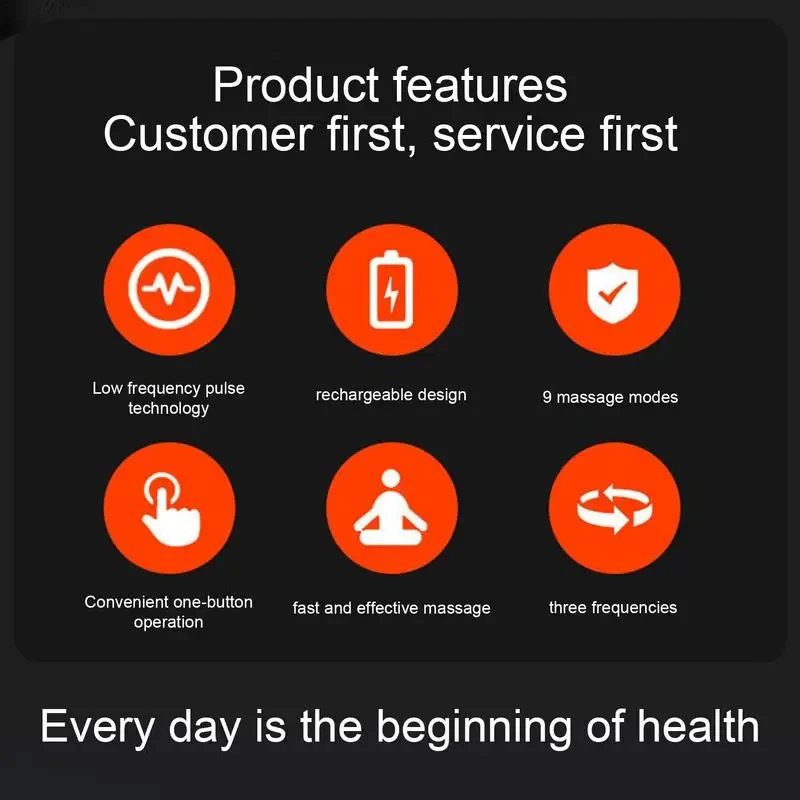 Product features
Customer first, service first

Low frequency pulse technology

rechargeable design

9 massage modes

Convenient one-button operation

fast and effective massage

three frequencies

Every day is the beginning of health